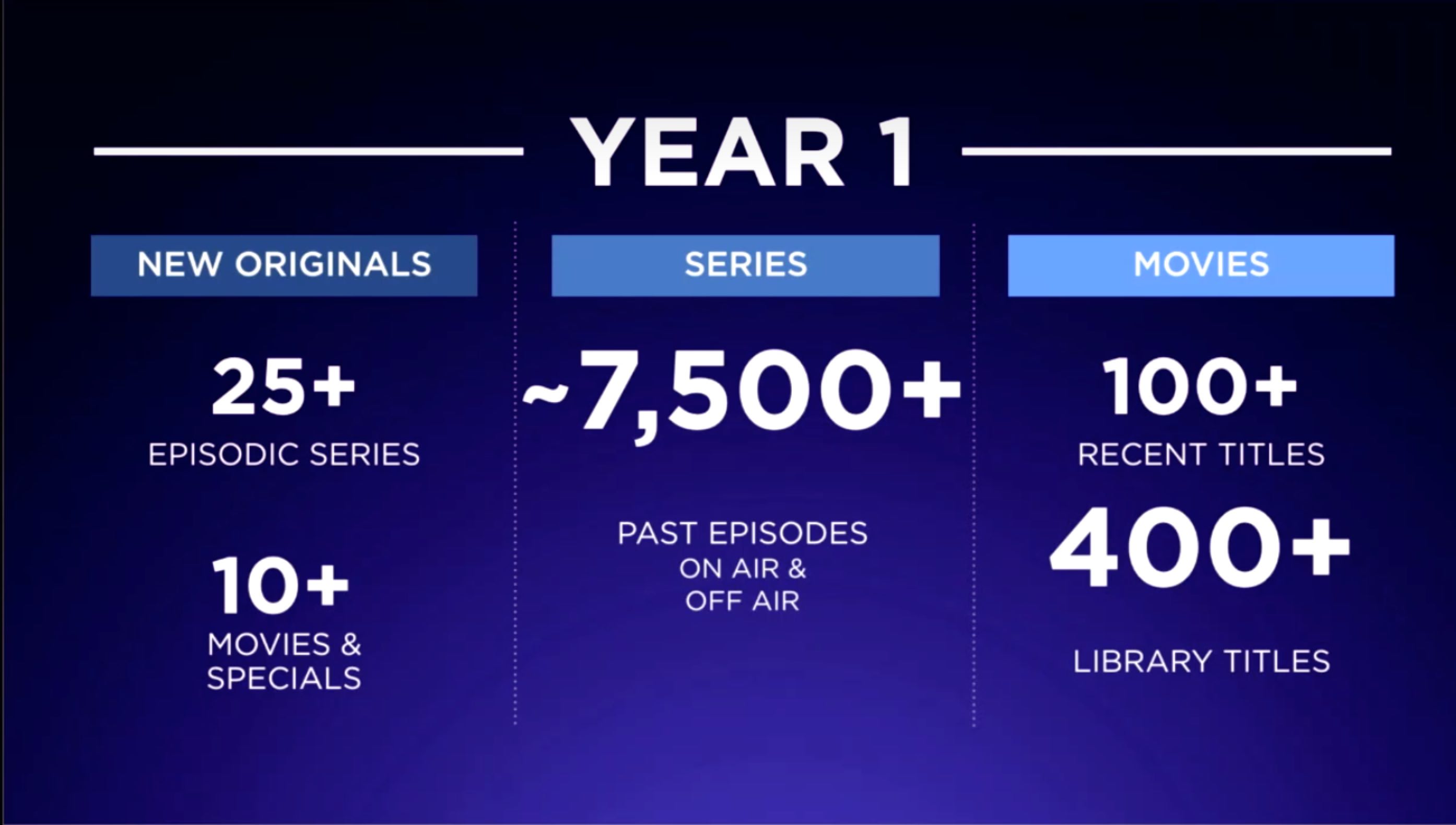 YEAR 1

NEW ORIGINALS

25+
EPISODIC SERIES

10+
MOVIES & SPECIALS

SERIES

~7,500+

PAST EPISODES ON AIR & OFF AIR

MOVIES

100+
RECENT TITLES

400+
LIBRARY TITLES